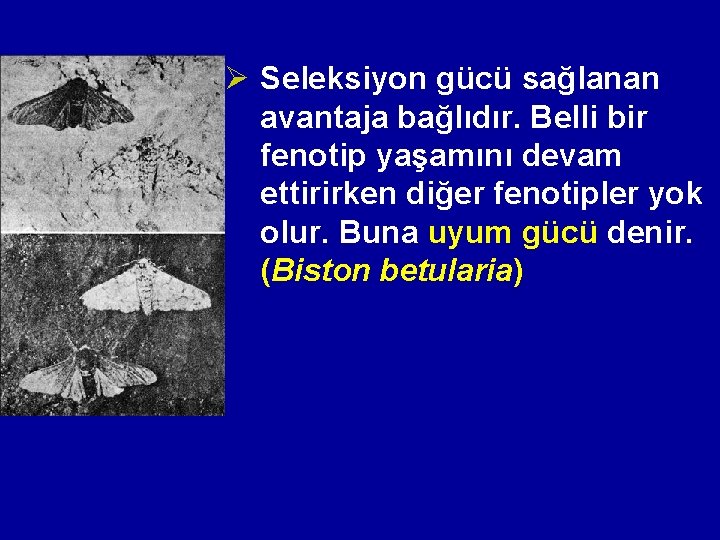 ➢ Seleksiyon gücü sağlanan avantaja bağlıdır. Belli bir fenotip yaşamını devam ettirirken diğer fenotipler yok olur. Buna uyum gücü denir. (Biston betularia)